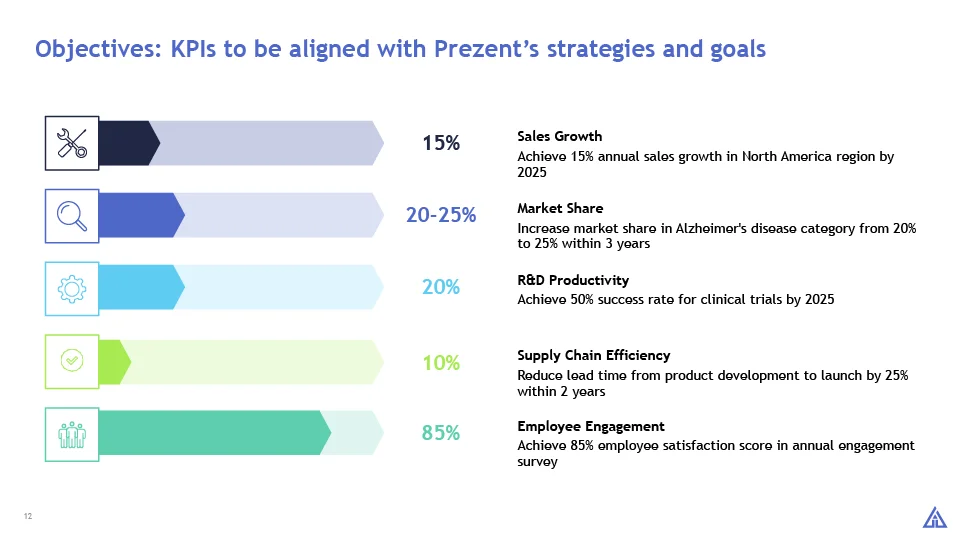 Objectives: KPIs to be aligned with Prezent's strategies and goals

15%

Sales Growth
Achieve 15% annual sales growth in North America region by 2025

20-25%

Market Share
Increase market share in Alzheimer's disease category from 20% to 25% within 3 years

20%

R&D Productivity
Achieve 50% success rate for clinical trials by 2025

10%

Supply Chain Efficiency
Reduce lead time from product development to launch by 25% within 2 years

85%

Employee Engagement
Achieve 85% employee satisfaction score in annual engagement survey

12